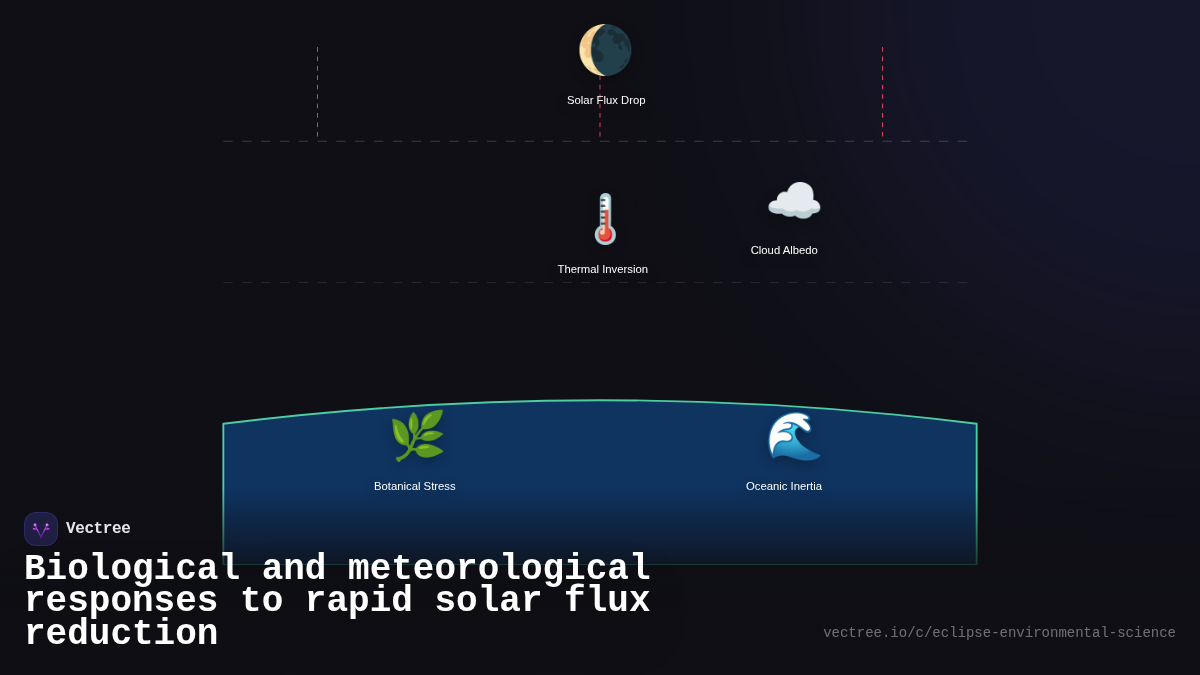 Solar Flux Drop

Thermal Inversion

Cloud Albedo

Botanical Stress

Oceanic Inertia

Vectree

Biological and meteorological responses to rapid solar flux reduction

vectree.io/c/eclipse-environmental-science